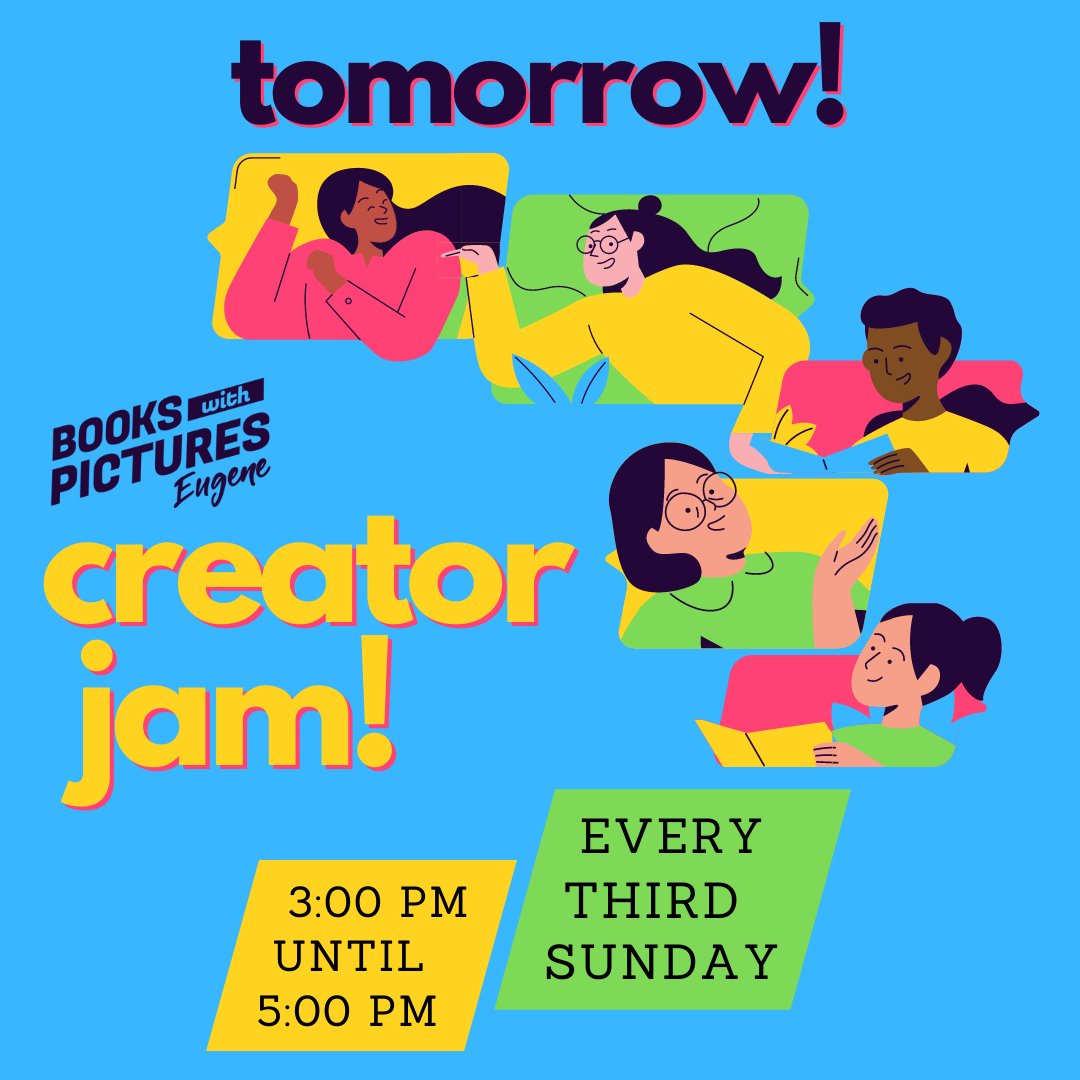 tomorrow!

BOOKS with PICTURES Eugene

creator jam!

3:00 PM UNTIL 5:00 PM

EVERY THIRD SUNDAY